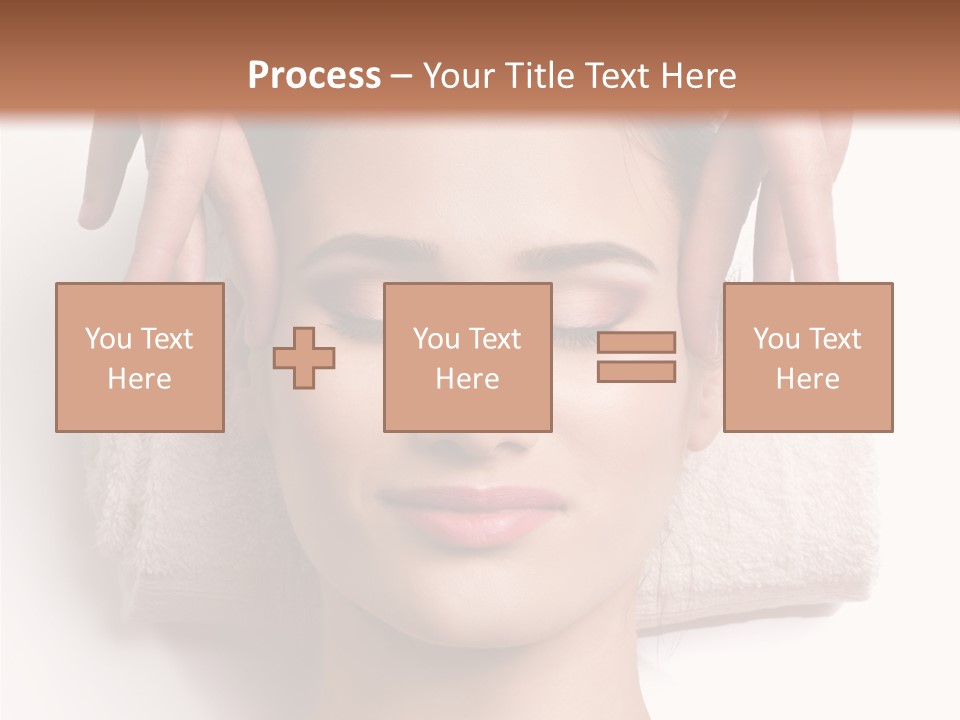 Process – Your Title Text Here

You Text Here

You Text Here

You Text Here